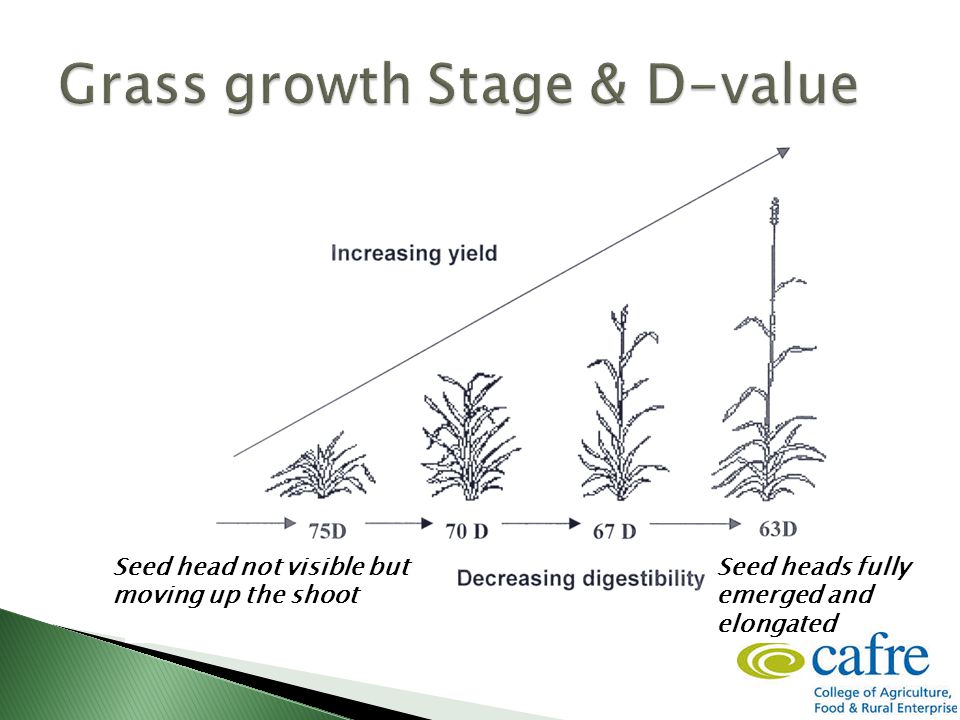 Grass growth Stage & D-value

Increasing yield

75D 70 D 67 D 63D

Seed head not visible but moving up the shoot

Decreasing digestibility

Seed heads fully emerged and elongated

cafre
College of Agriculture, Food & Rural Enterprise